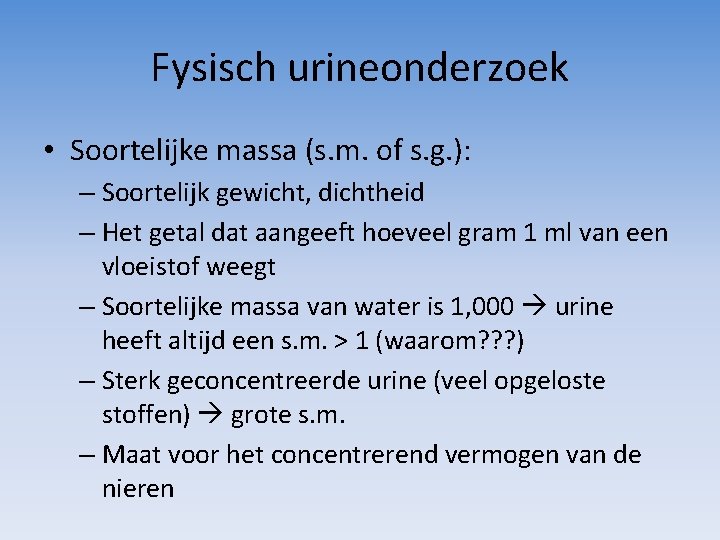 Fysisch urineonderzoek

• Soortelijke massa (s.m. of s.g.):
– Soortelijk gewicht, dichtheid
– Het getal dat aangeeft hoeveel gram 1 ml van een vloeistof weegt
– Soortelijke massa van water is 1,000 → urine heeft altijd een s.m. > 1 (waarom???)
– Sterk geconcentreerde urine (veel opgeloste stoffen) → grote s.m.
– Maat voor het concentrerend vermogen van de nieren